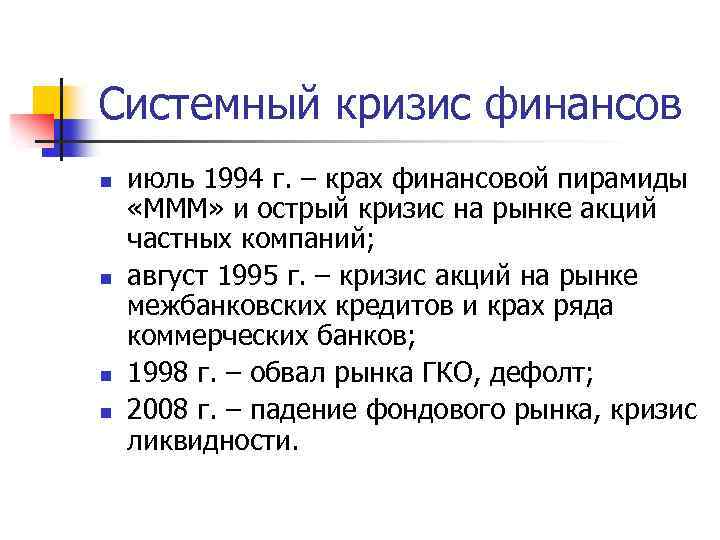 Системный кризис финансов

- июль 1994 г. – крах финансовой пирамиды «МММ» и острый кризис на рынке акций частных компаний;
- август 1995 г. – кризис акций на рынке межбанковских кредитов и крах ряда коммерческих банков;
- 1998 г. – обвал рынка ГКО, дефолт;
- 2008 г. – падение фондового рынка, кризис ликвидности.